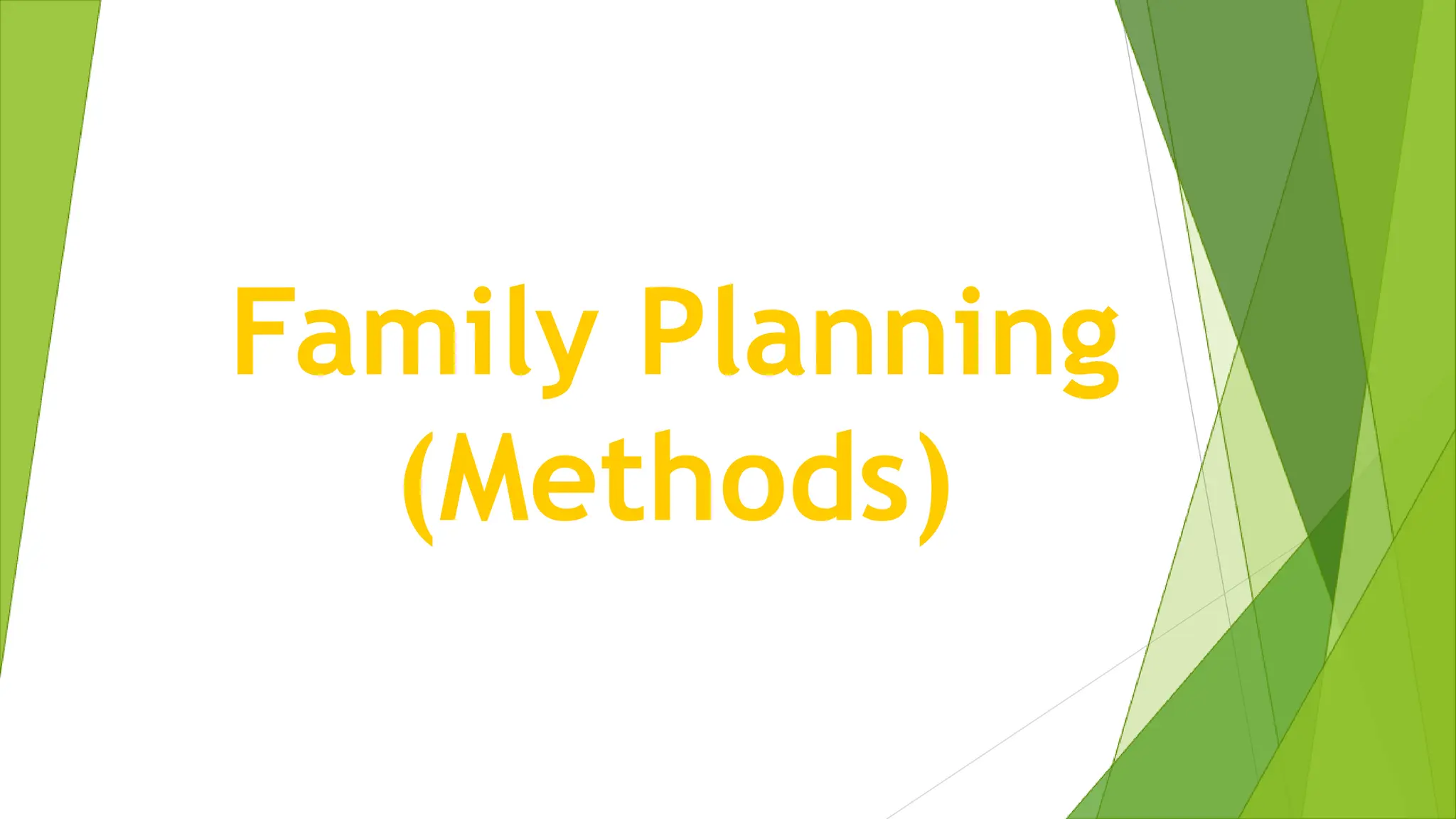 Family Planning
(Methods)